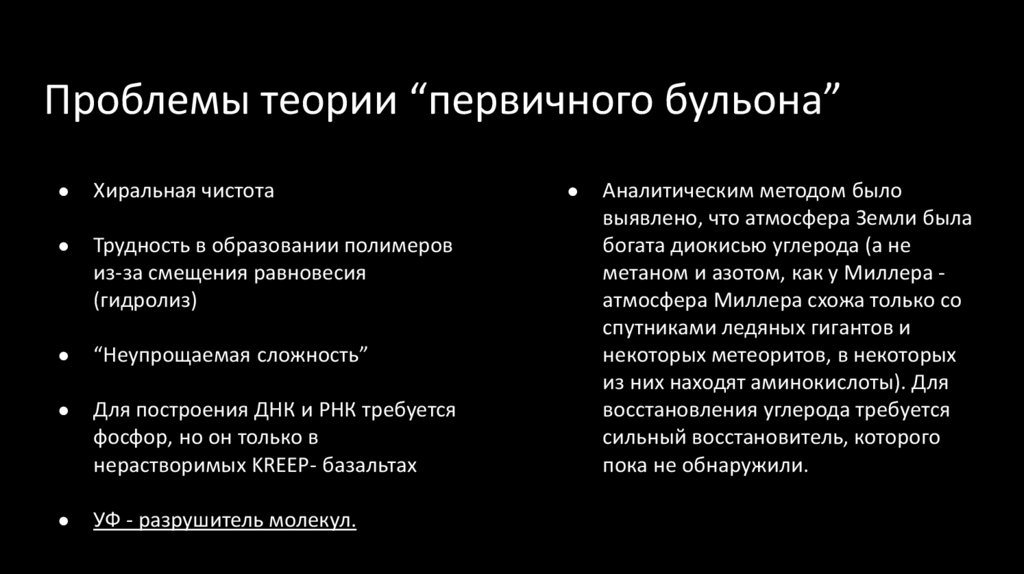 Проблемы теории “первичного бульона”

● Хиральная чистота

● Трудность в образовании полимеров из-за смещения равновесия (гидролиз)

● “Неупрощаемая сложность”

● Для построения ДНК и РНК требуется фосфор, но он только в нерастворимых KREEP- базальтах

● УФ - разрушитель молекул.

● Аналитическим методом было выявлено, что атмосфера Земли была богата диокисью углерода (а не метаном и азотом, как у Миллера - атмосфера Миллера схожа только со спутниками ледяных гигантов и некоторых метеоритов, в некоторых из них находят аминокислоты). Для восстановления углерода требуется сильный восстановитель, которого пока не обнаружили.